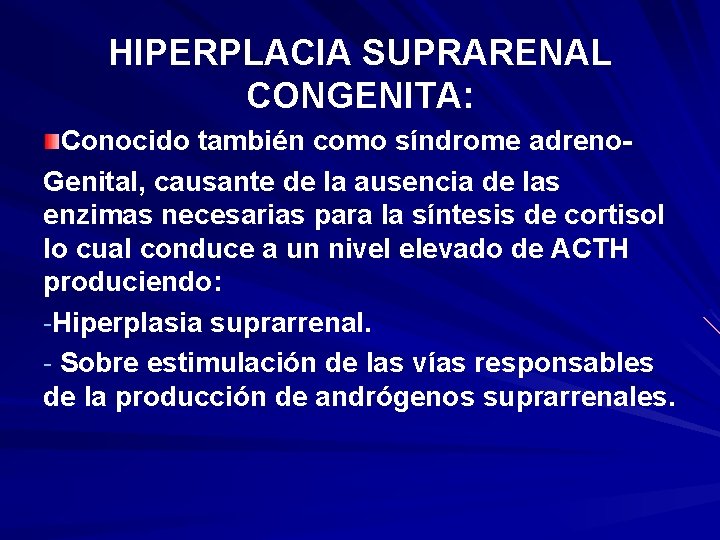 HIPERPLACIA SUPRARENAL CONGENITA:

Conocido también como síndrome adreno-

Genital, causante de la ausencia de las enzimas necesarias para la síntesis de cortisol lo cual conduce a un nivel elevado de ACTH produciendo:

-Hiperplasia suprarrenal.

- Sobre estimulación de las vías responsables de la producción de andrógenos suprarrenales.